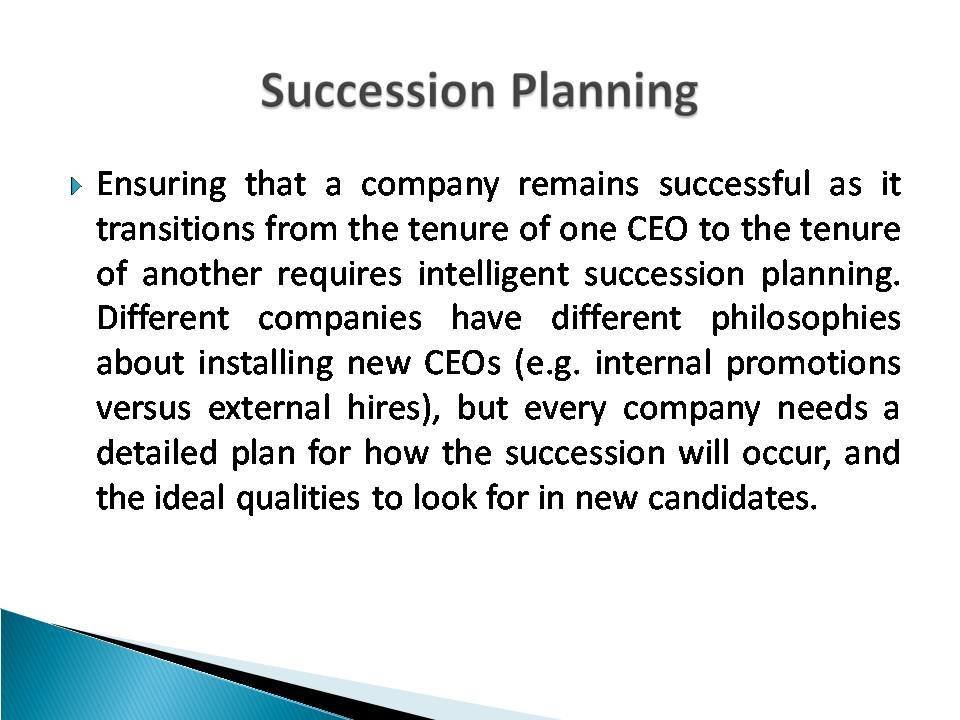 Succession Planning

Ensuring that a company remains successful as it transitions from the tenure of one CEO to the tenure of another requires intelligent succession planning. Different companies have different philosophies about installing new CEOs (e.g. internal promotions versus external hires), but every company needs a detailed plan for how the succession will occur, and the ideal qualities to look for in new candidates.